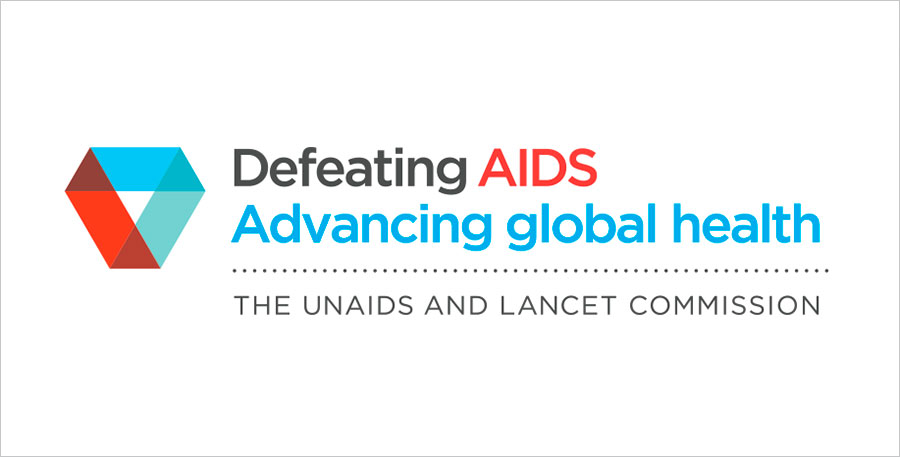 Defeating AIDS
Advancing global health

THE UNAIDS AND LANCET COMMISSION